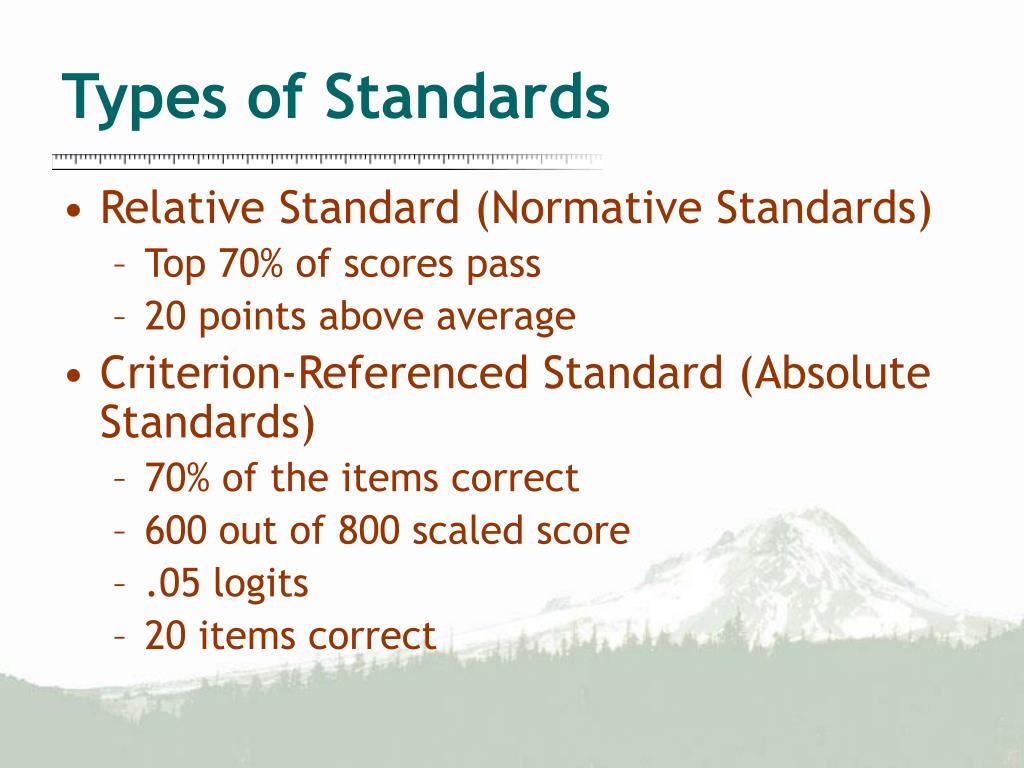 Types of Standards

• Relative Standard (Normative Standards)
  – Top 70% of scores pass
  – 20 points above average
• Criterion-Referenced Standard (Absolute Standards)
  – 70% of the items correct
  – 600 out of 800 scaled score
  – .05 logits
  – 20 items correct